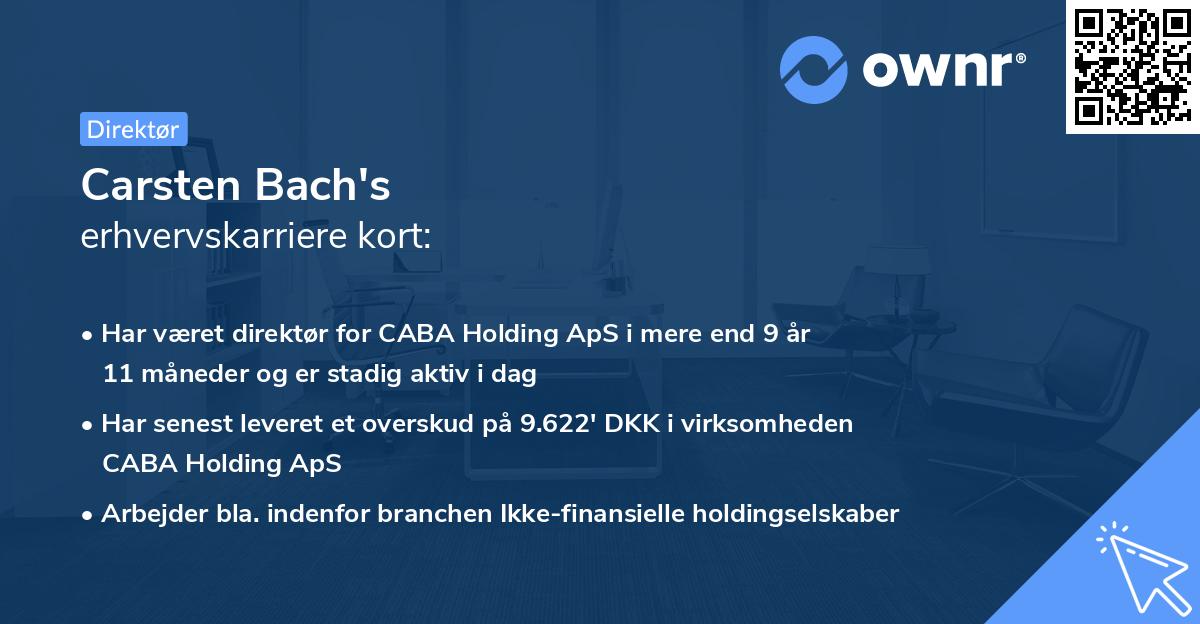 ownr®

Direktør

Carsten Bach's
erhvervskarriere kort:

• Har været direktør for CABA Holding ApS i mere end 9 år 11 måneder og er stadig aktiv i dag

• Har senest leveret et overskud på 9.622' DKK i virksomheden CABA Holding ApS

• Arbejder bla. indenfor branchen Ikke-finansielle holdingselskaber